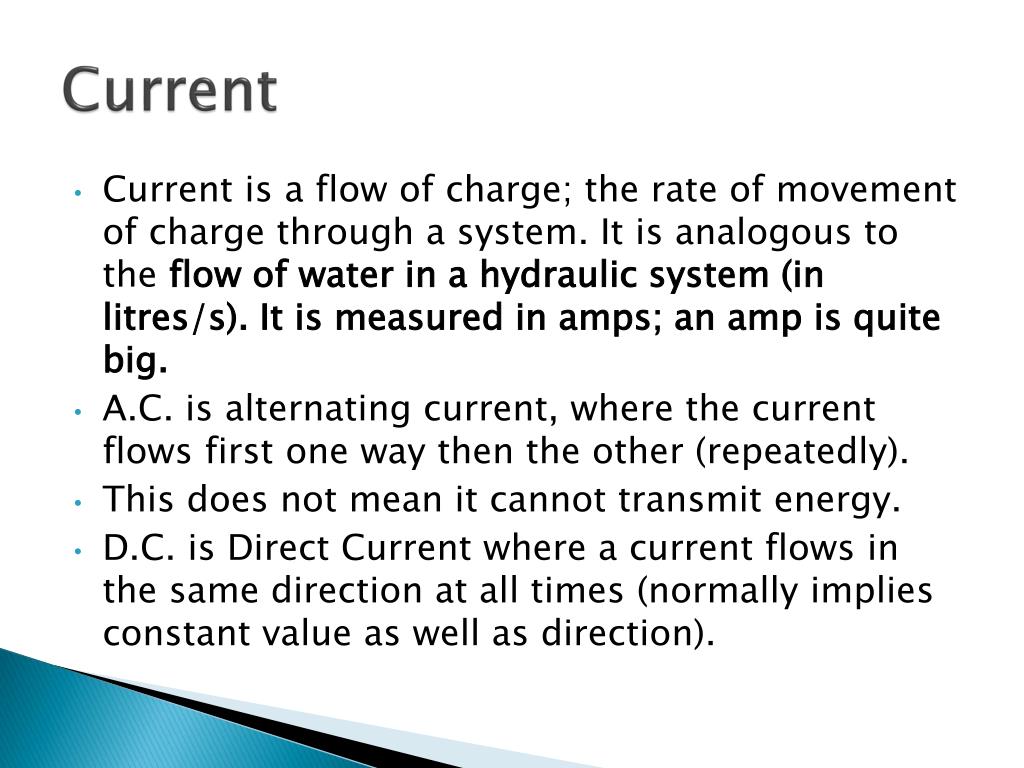 Current

• Current is a flow of charge; the rate of movement of charge through a system. It is analogous to the flow of water in a hydraulic system (in litres/s). It is measured in amps; an amp is quite big.
• A.C. is alternating current, where the current flows first one way then the other (repeatedly).
• This does not mean it cannot transmit energy.
• D.C. is Direct Current where a current flows in the same direction at all times (normally implies constant value as well as direction).